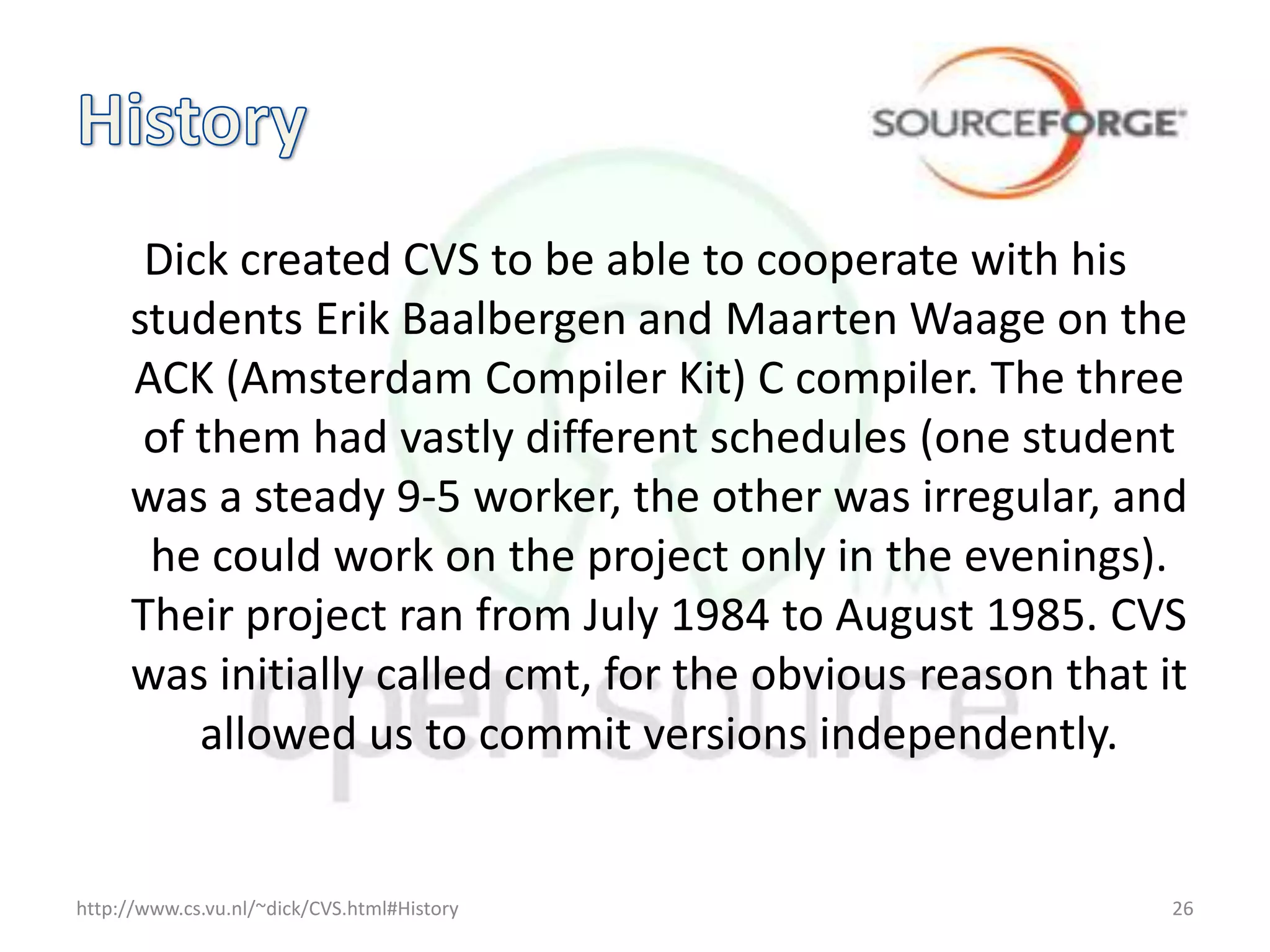 History

SOURCEFORGE

Dick created CVS to be able to cooperate with his students Erik Baalbergen and Maarten Waage on the ACK (Amsterdam Compiler Kit) C compiler. The three of them had vastly different schedules (one student was a steady 9-5 worker, the other was irregular, and he could work on the project only in the evenings). Their project ran from July 1984 to August 1985. CVS was initially called cmt, for the obvious reason that it allowed us to commit versions independently.

open source

http://www.cs.vu.nl/~dick/CVS.html#History

26